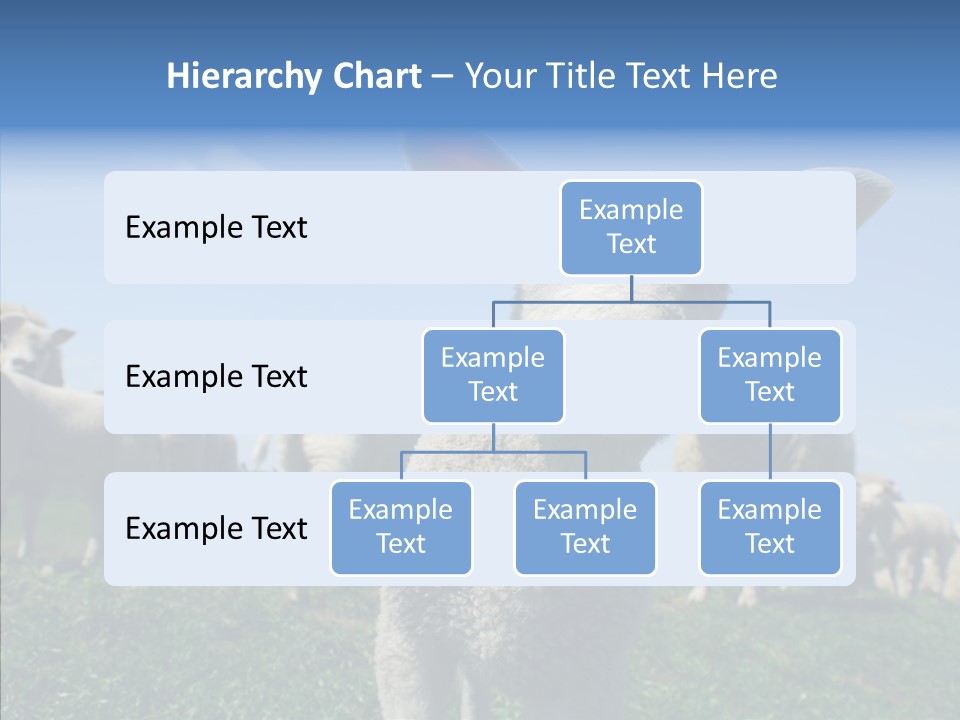 Hierarchy Chart – Your Title Text Here

Example Text

Example Text

Example Text

Example Text

Example Text

Example Text

Example Text

Example Text

Example Text